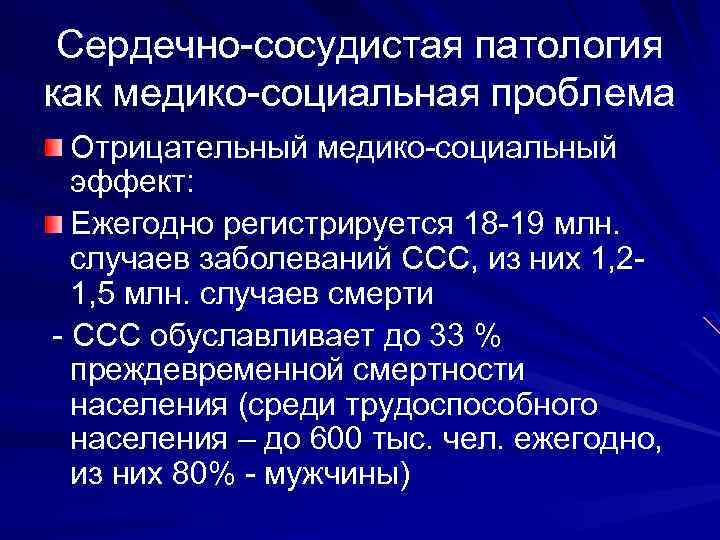 Сердечно-сосудистая патология как медико-социальная проблема

Отрицательный медико-социальный эффект:

Ежегодно регистрируется 18-19 млн. случаев заболеваний ССС, из них 1,2-1,5 млн. случаев смерти

- ССС обуславливает до 33 % преждевременной смертности населения (среди трудоспособного населения – до 600 тыс. чел. ежегодно, из них 80% - мужчины)